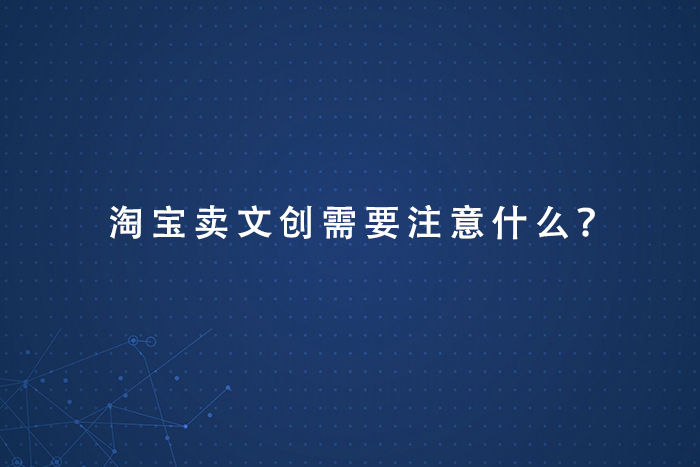 淘宝卖文创需要注意什么?